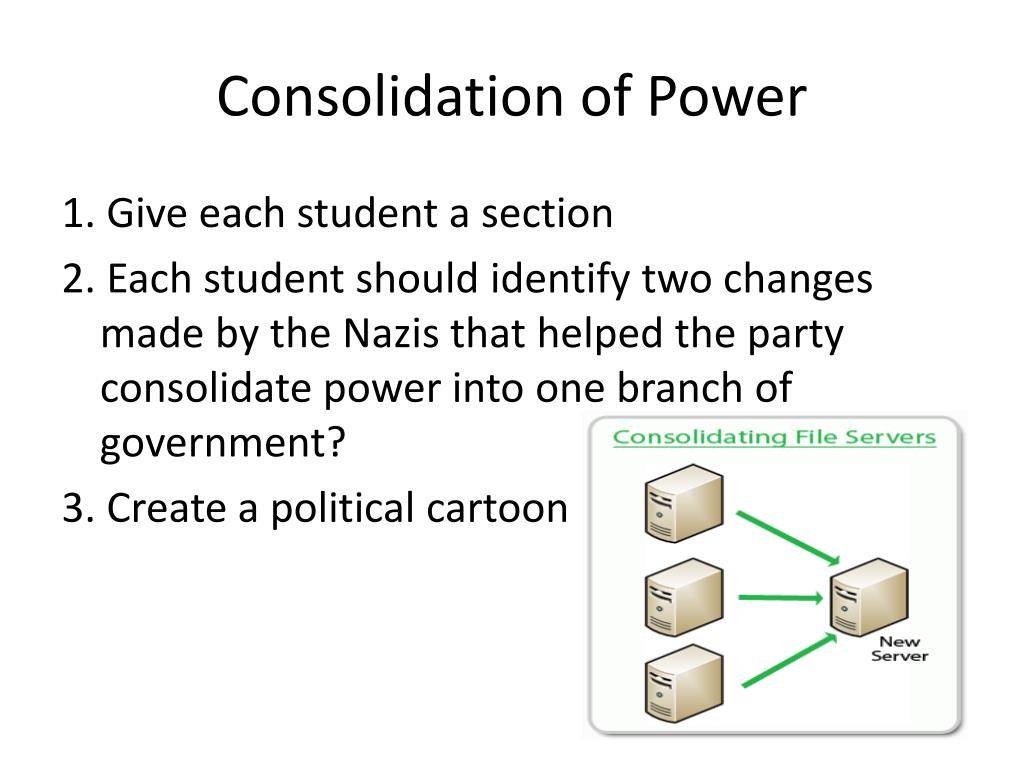 Consolidation of Power

1. Give each student a section

2. Each student should identify two changes made by the Nazis that helped the party consolidate power into one branch of government?

3. Create a political cartoon

Consolidating File Servers

New Server